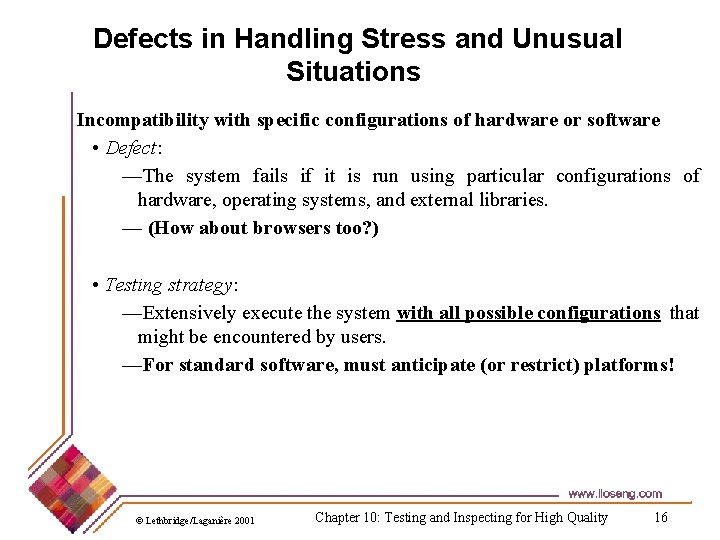 Defects in Handling Stress and Unusual Situations

Incompatibility with specific configurations of hardware or software

• Defect:

—The system fails if it is run using particular configurations of hardware, operating systems, and external libraries.

— (How about browsers too?)

• Testing strategy:

—Extensively execute the system with all possible configurations that might be encountered by users.

—For standard software, must anticipate (or restrict) platforms!

www.lloseng.com

© Lethbridge/Laganière 2001

Chapter 10: Testing and Inspecting for High Quality

16